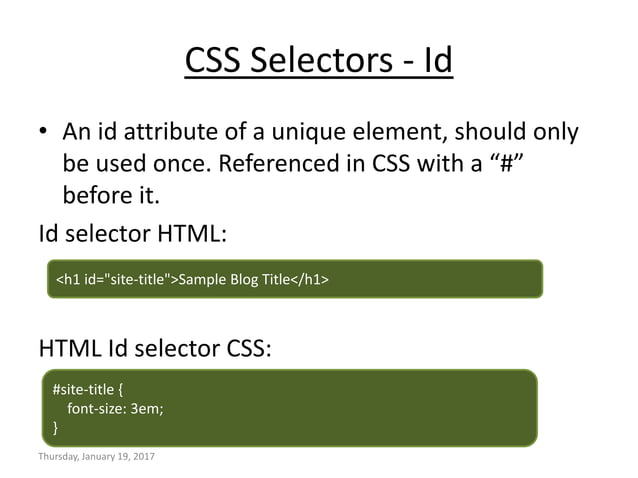 CSS Selectors - Id

• An id attribute of a unique element, should only be used once. Referenced in CSS with a “#” before it.

Id selector HTML:

<h1 id="site-title">Sample Blog Title</h1>

HTML Id selector CSS:

#site-title {
font-size: 3em;
}

Thursday, January 19, 2017